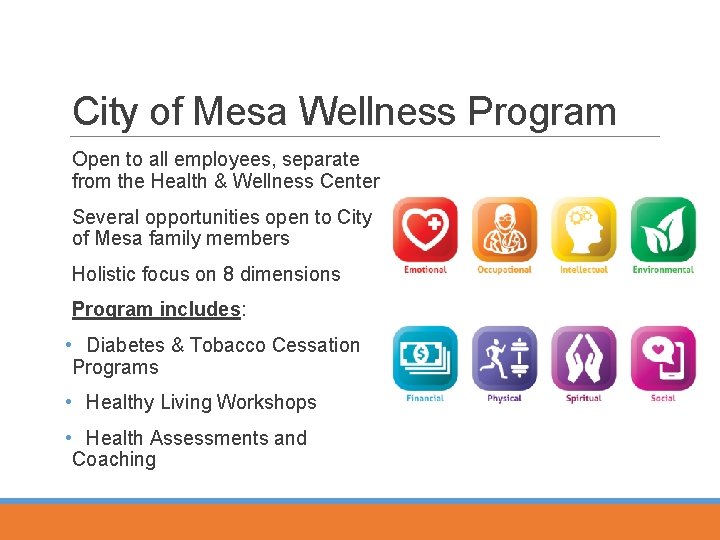 City of Mesa Wellness Program

Open to all employees, separate from the Health & Wellness Center

Several opportunities open to City of Mesa family members

Holistic focus on 8 dimensions

Program includes:

• Diabetes & Tobacco Cessation Programs

• Healthy Living Workshops

• Health Assessments and Coaching

Emotional

Occupational

Intellectual

Environmental

Financial

Physical

Spiritual

Social